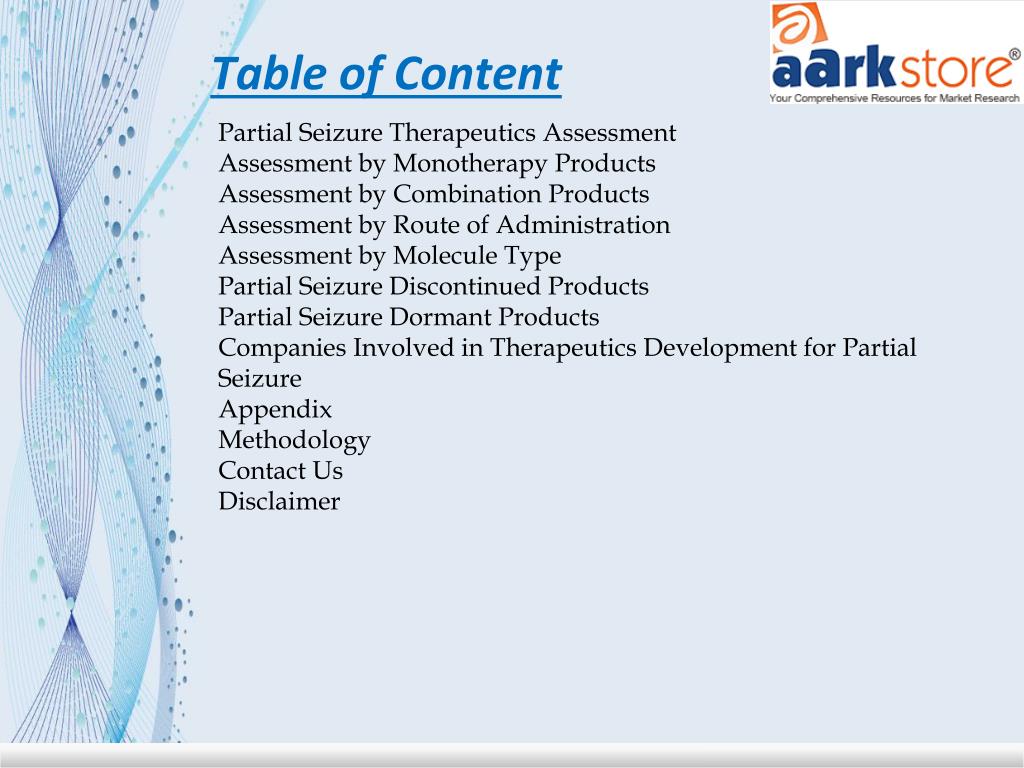 Table of Content

aarkstore®
Your Comprehensive Resources for Market Research

Partial Seizure Therapeutics Assessment
Assessment by Monotherapy Products
Assessment by Combination Products
Assessment by Route of Administration
Assessment by Molecule Type
Partial Seizure Discontinued Products
Partial Seizure Dormant Products
Companies Involved in Therapeutics Development for Partial Seizure
Appendix
Methodology
Contact Us
Disclaimer